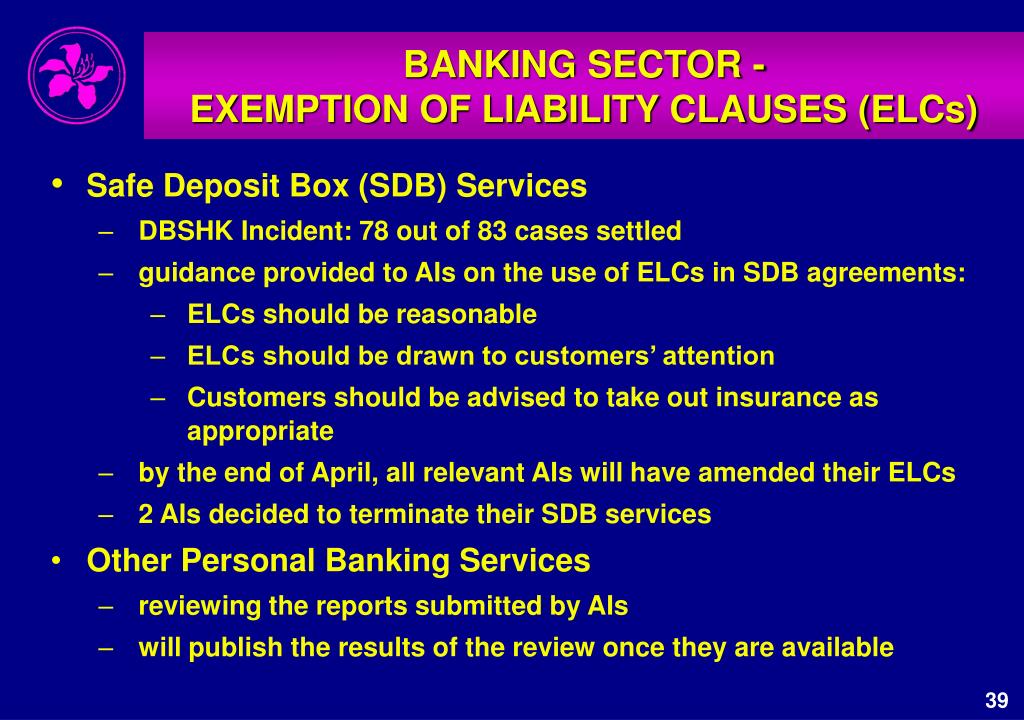 BANKING SECTOR -
EXEMPTION OF LIABILITY CLAUSES (ELCs)

• Safe Deposit Box (SDB) Services
– DBSHK Incident: 78 out of 83 cases settled
– guidance provided to AIs on the use of ELCs in SDB agreements:
– ELCs should be reasonable
– ELCs should be drawn to customers' attention
– Customers should be advised to take out insurance as appropriate
– by the end of April, all relevant AIs will have amended their ELCs
– 2 AIs decided to terminate their SDB services
• Other Personal Banking Services
– reviewing the reports submitted by AIs
– will publish the results of the review once they are available

39